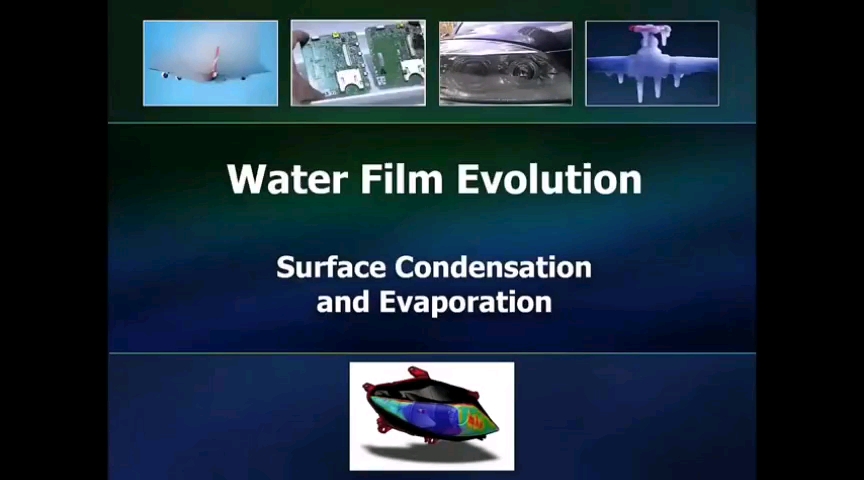 Water Film Evolution

Surface Condensation and Evaporation